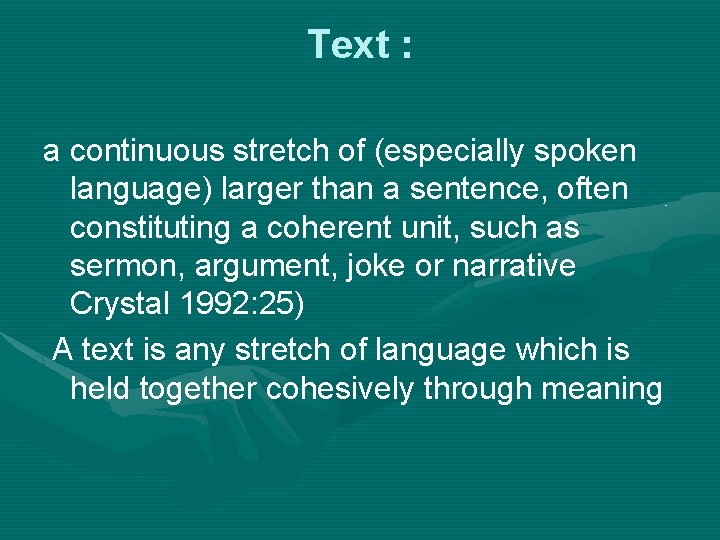 Text :

a continuous stretch of (especially spoken language) larger than a sentence, often constituting a coherent unit, such as sermon, argument, joke or narrative Crystal 1992:25)

A text is any stretch of language which is held together cohesively through meaning